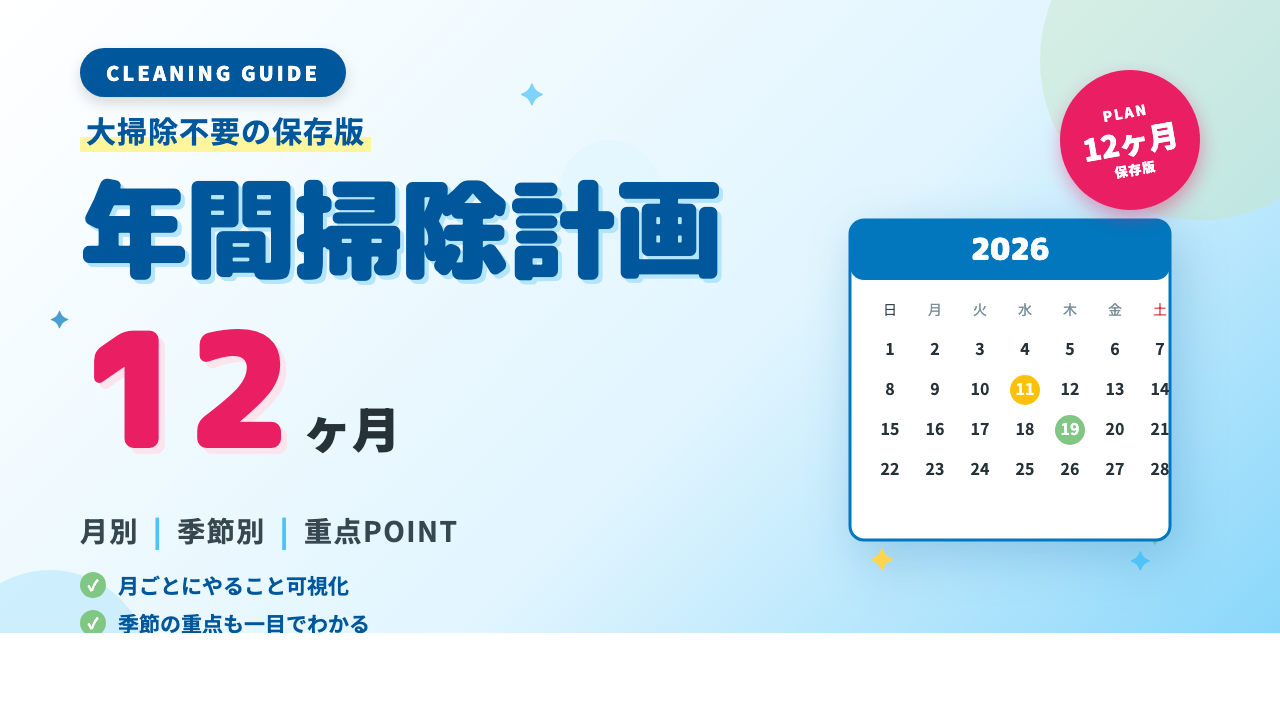 CLEANING GUIDE

大掃除不要の保存版

年間掃除計画

12ヶ月

月別 | 季節別 | 重点POINT

月ごとにやること可視化

季節の重点も一目でわかる

PLAN
12ヶ月
保存版

2026

| 日 | 月 | 火 | 水 | 木 | 金 | 土 |
|---|---|---|---|---|---|---|
| 1 | 2 | 3 | 4 | 5 | 6 | 7 |
| 8 | 9 | 10 | 11 | 12 | 13 | 14 |
| 15 | 16 | 17 | 18 | 19 | 20 | 21 |
| 22 | 23 | 24 | 25 | 26 | 27 | 28 |